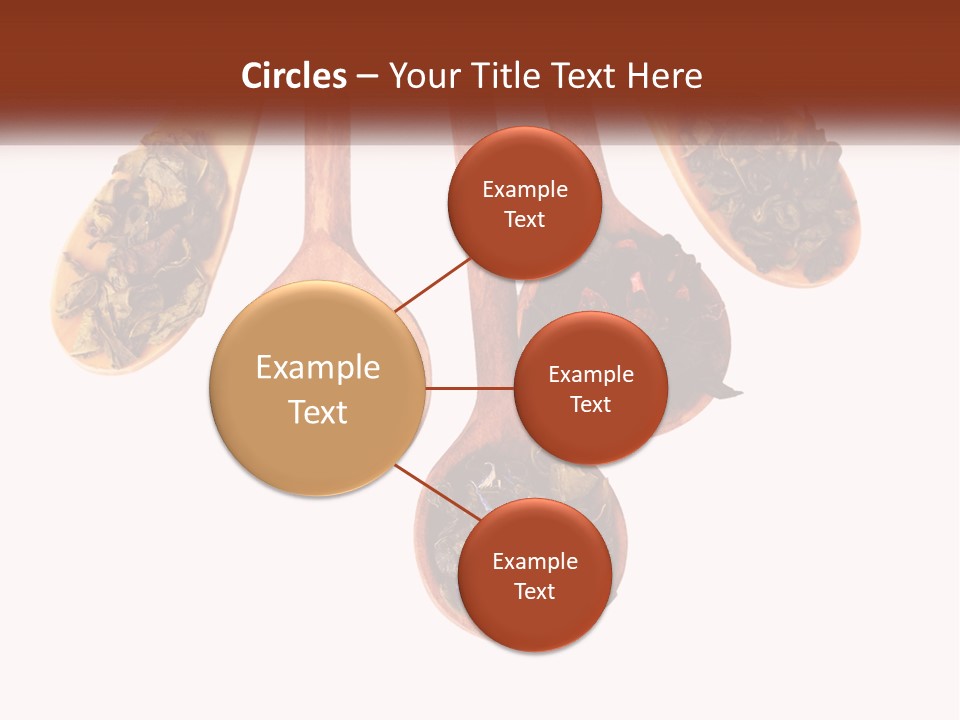 Circles – Your Title Text Here

Example Text

Example Text

Example Text

Example Text